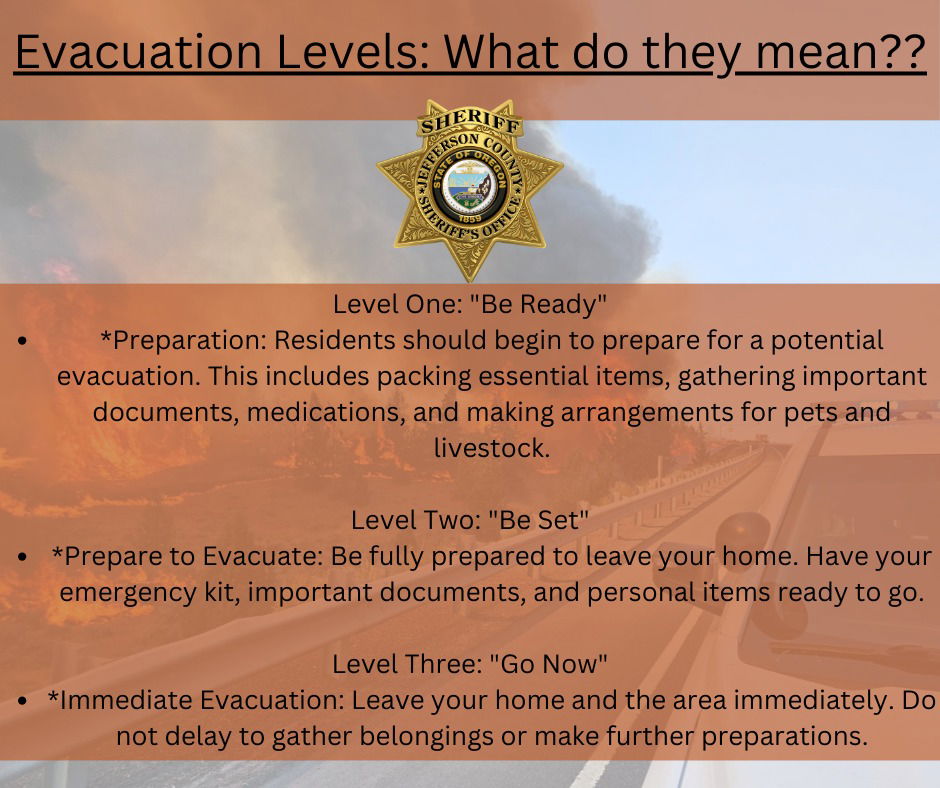 Evacuation Levels: What do they mean??

SHERIFF
JEFFERSON COUNTY
STATE OF OREGON
1859
SHERIFF'S OFFICE

Level One: "Be Ready"
• *Preparation: Residents should begin to prepare for a potential evacuation. This includes packing essential items, gathering important documents, medications, and making arrangements for pets and livestock.

Level Two: "Be Set"
• *Prepare to Evacuate: Be fully prepared to leave your home. Have your emergency kit, important documents, and personal items ready to go.

Level Three: "Go Now"
• *Immediate Evacuation: Leave your home and the area immediately. Do not delay to gather belongings or make further preparations.